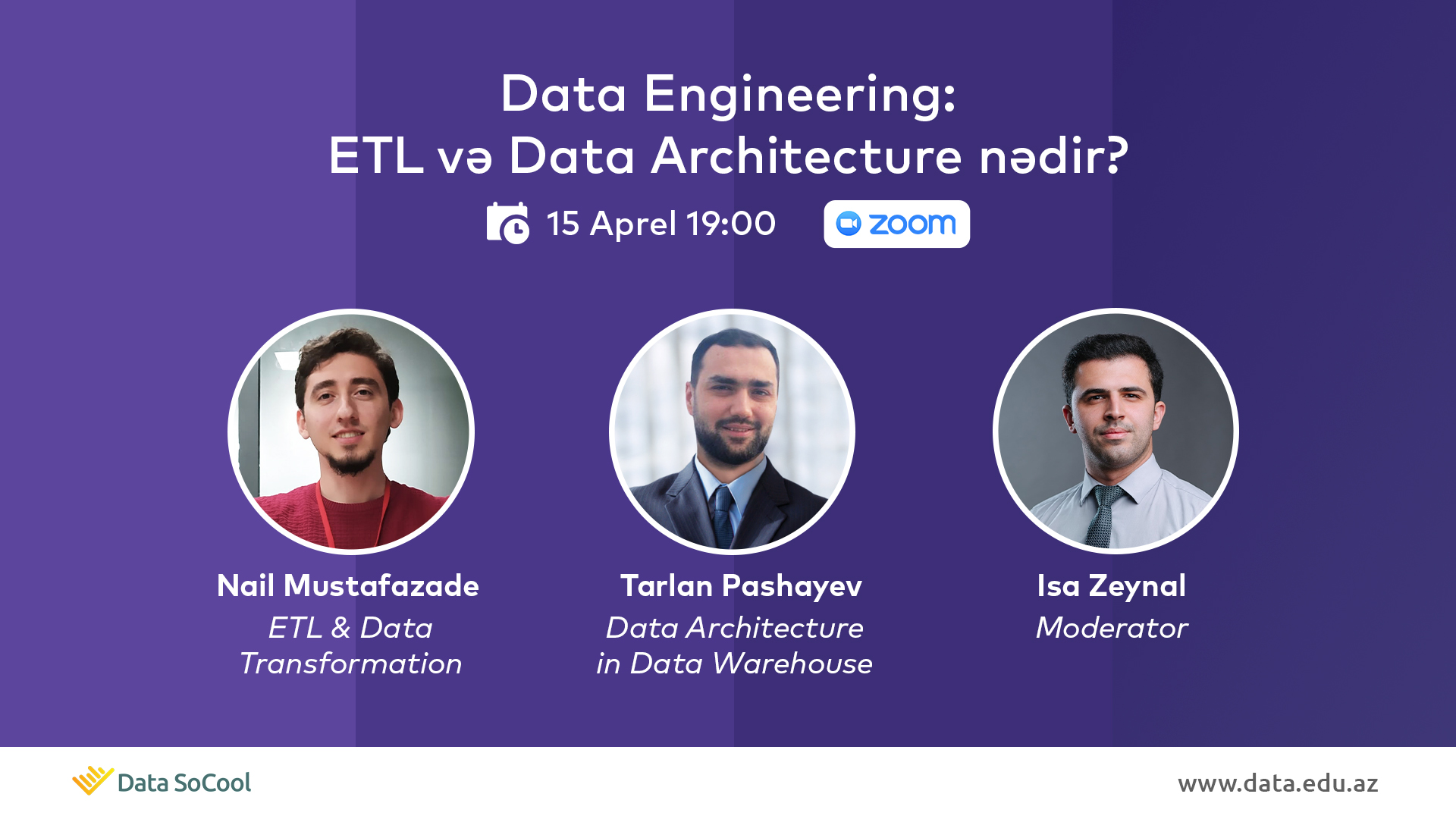 Data Engineering:
ETL və Data Architecture nədir?

15 Aprel 19:00

zoom

Nail Mustafazade
ETL & Data Transformation

Tarlan Pashayev
Data Architecture in Data Warehouse

Isa Zeynal
Moderator

Data SoCool

www.data.edu.az